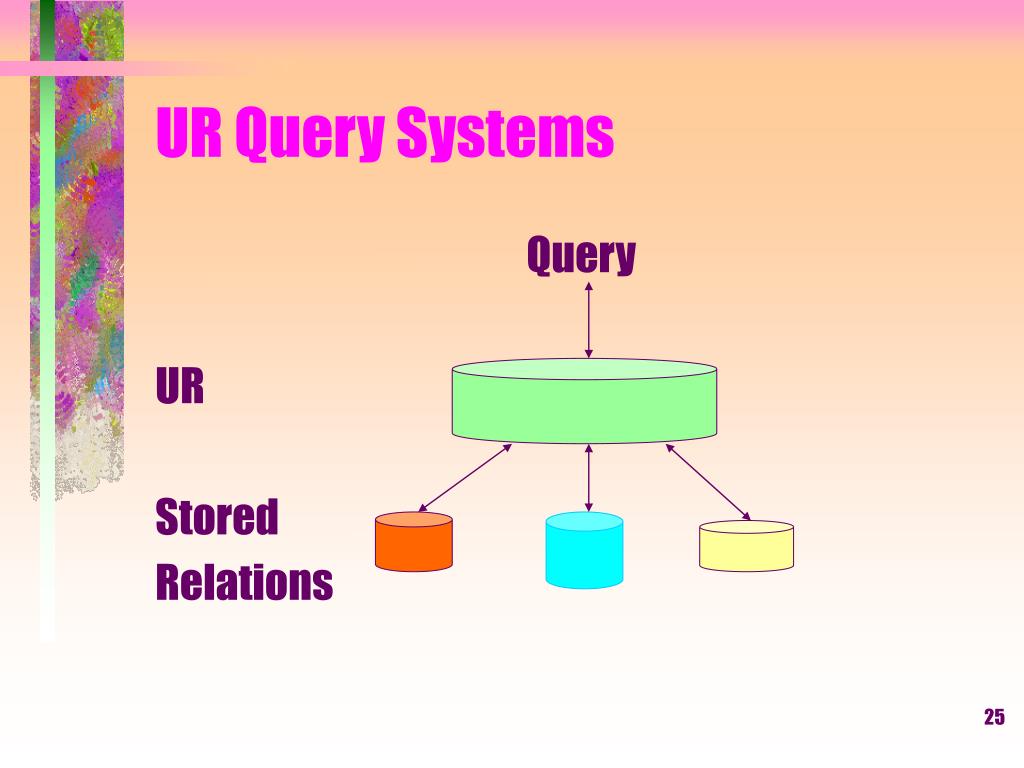 UR Query Systems

Query

UR

Stored Relations

25